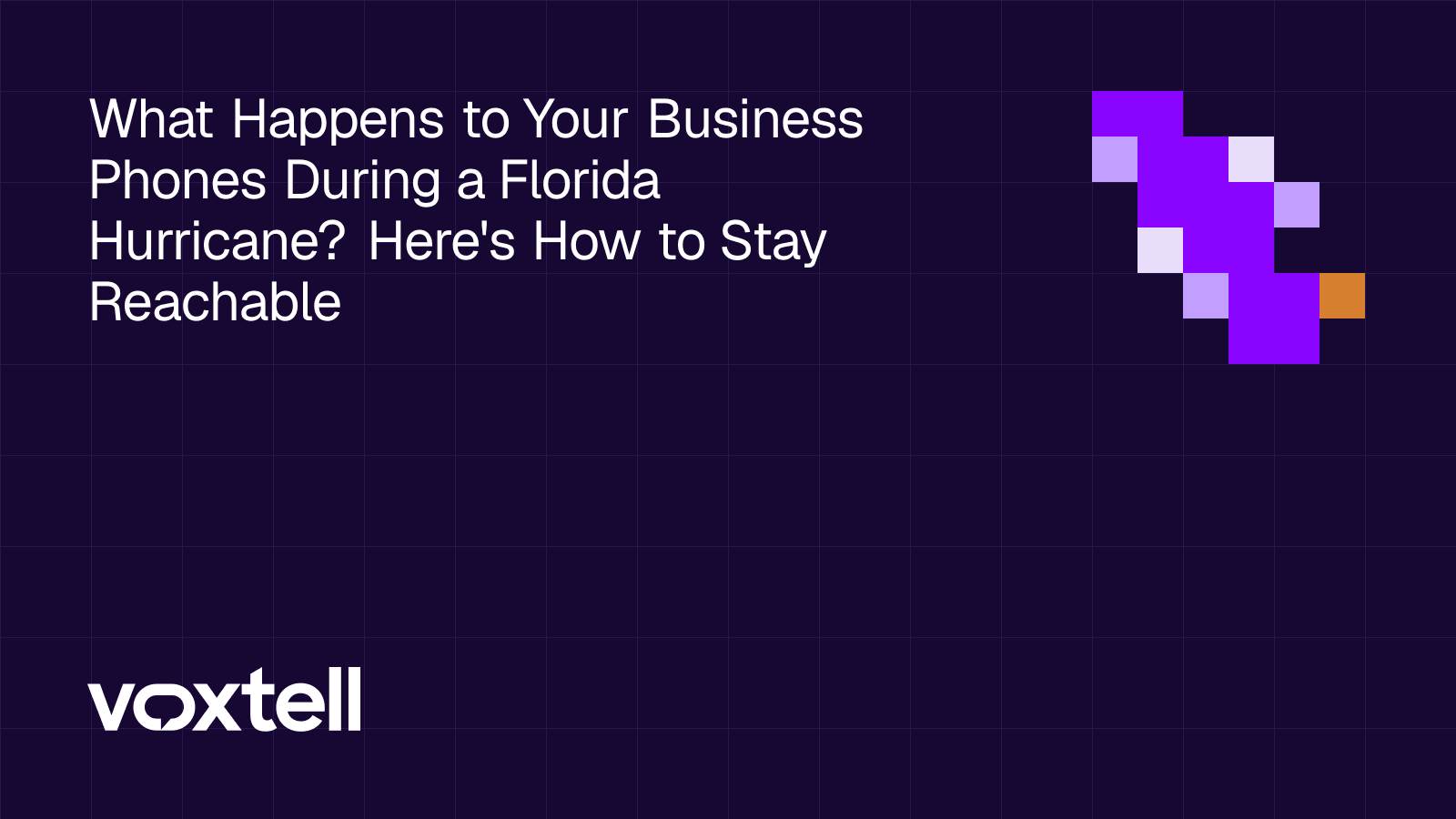 What Happens to Your Business Phones During a Florida Hurricane? Here's How to Stay Reachable

voxtell